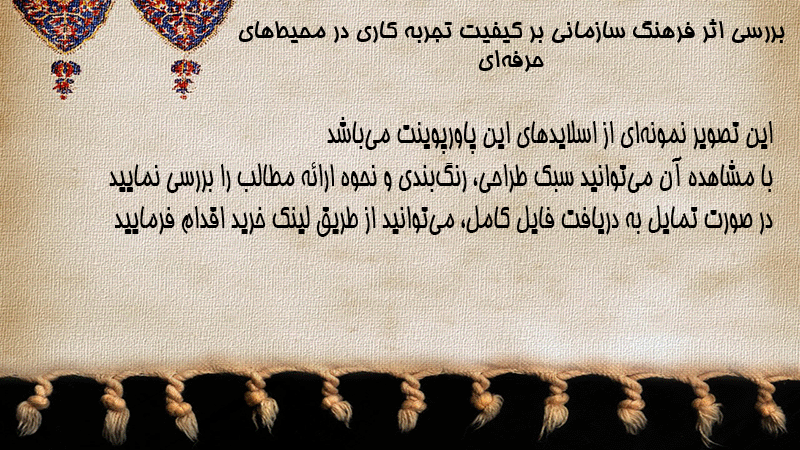 بررسی اثر فرهنگ سازمانی بر کیفیت تجربه کاری در محیط‌های حرفه‌ای

این تصویر نمونه‌ای از اسلایدهای این پاورپوینت می‌باشد
با مشاهده آن می‌توانید سبک طراحی، رنگ‌بندی و نحوه ارائه مطالب را بررسی نمایید
در صورت تمایل به دریافت فایل کامل، می‌توانید از طریق لینک خرید اقدام فرمایید